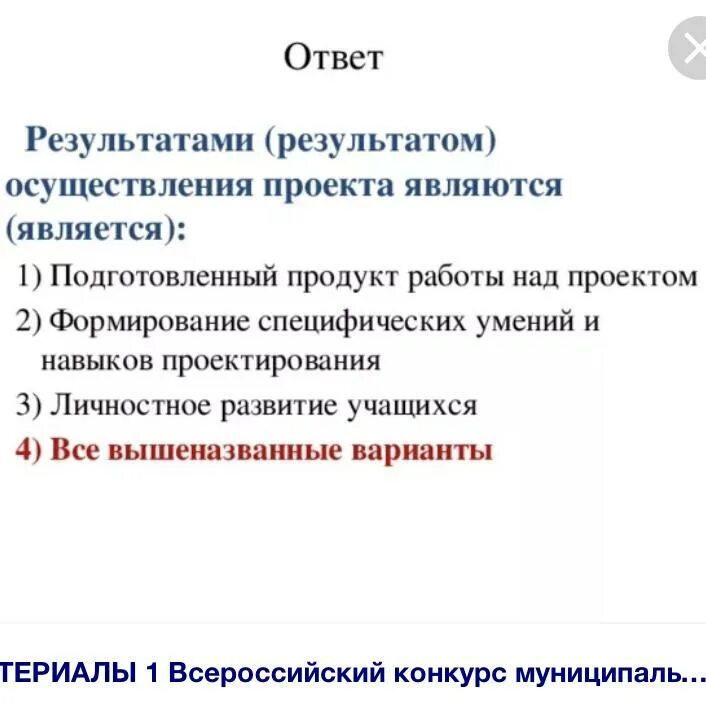 Ответ

Результатами (результатом) осуществления проекта являются (является):

1) Подготовленный продукт работы над проектом
2) Формирование специфических умений и навыков проектирования
3) Личностное развитие учащихся
4) Все вышеназванные варианты

ТЕРИАЛЫ 1 Всероссийский конкурс муниципаль...